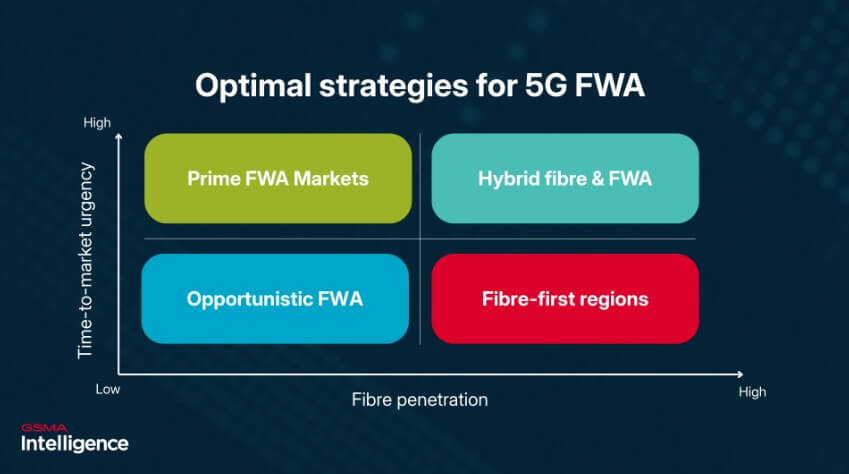 Optimal strategies for 5G FWA

High

Time-to-market urgency

Prime FWA Markets

Hybrid fibre & FWA

Opportunistic FWA

Fibre-first regions

Low

Fibre penetration

High

GSMA
Intelligence